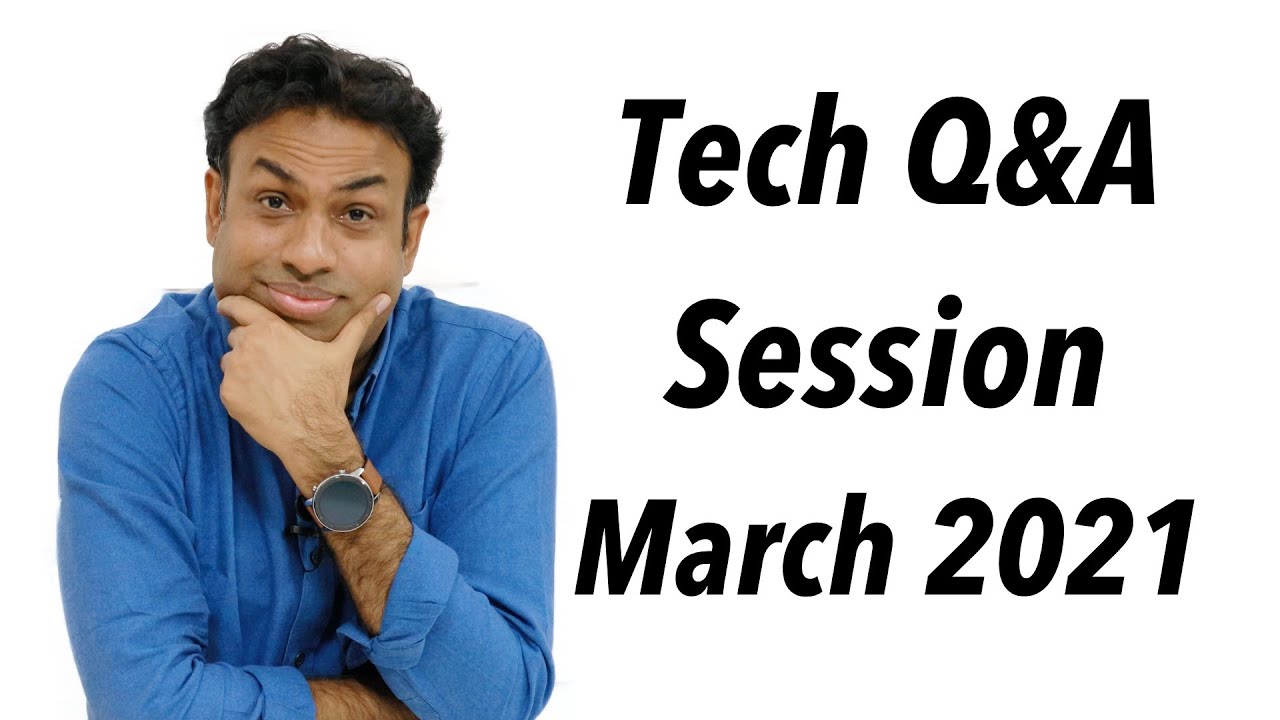 Tech Q&A
Session
March 2021